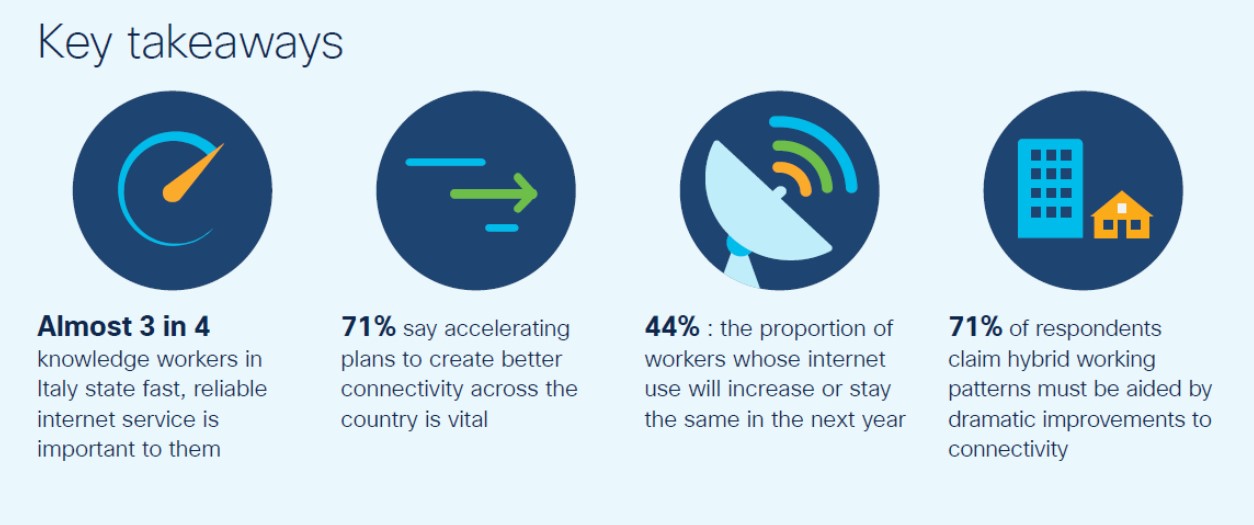 Key takeaways

Almost 3 in 4 knowledge workers in Italy state fast, reliable internet service is important to them

71% say accelerating plans to create better connectivity across the country is vital

44% : the proportion of workers whose internet use will increase or stay the same in the next year

71% of respondents claim hybrid working patterns must be aided by dramatic improvements to connectivity